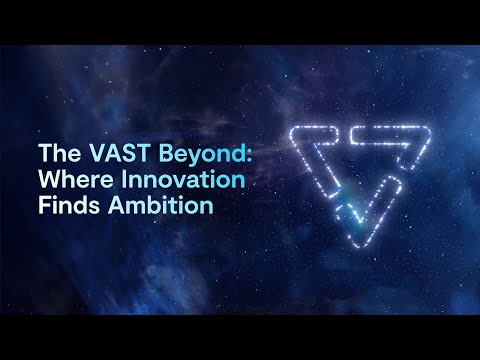 The VAST Beyond: Where Innovation Finds Ambition